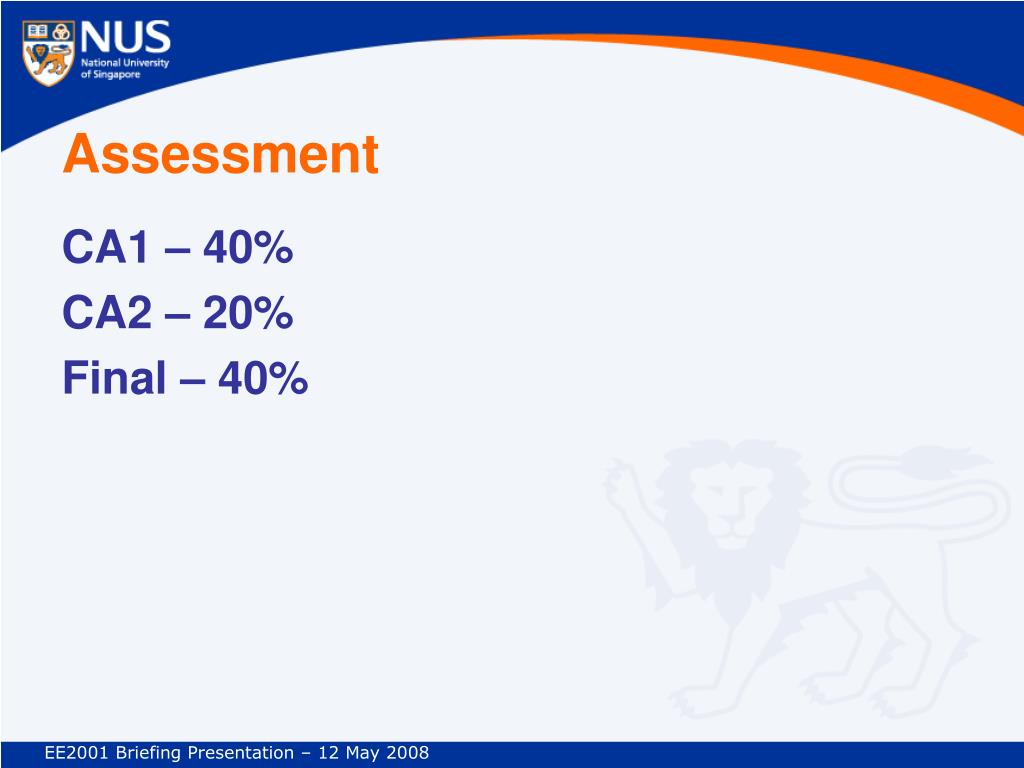 NUS
National University of Singapore

Assessment

CA1 – 40%
CA2 – 20%
Final – 40%

EE2001 Briefing Presentation – 12 May 2008